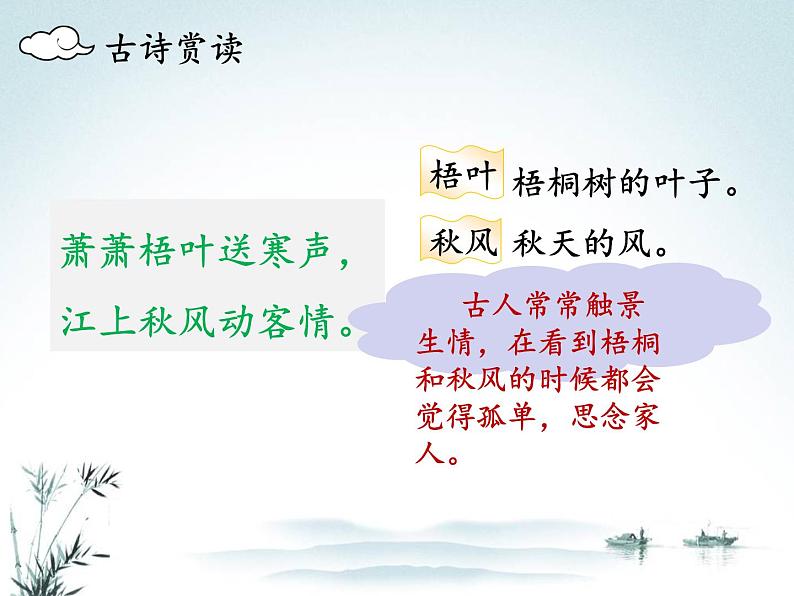 古诗赏读

萧萧梧叶送寒声，
江上秋风动客情。

梧叶 梧桐树的叶子。

秋风 秋天的风。

古人常常触景生情，在看到梧桐和秋风的时候都会觉得孤单，思念家人。